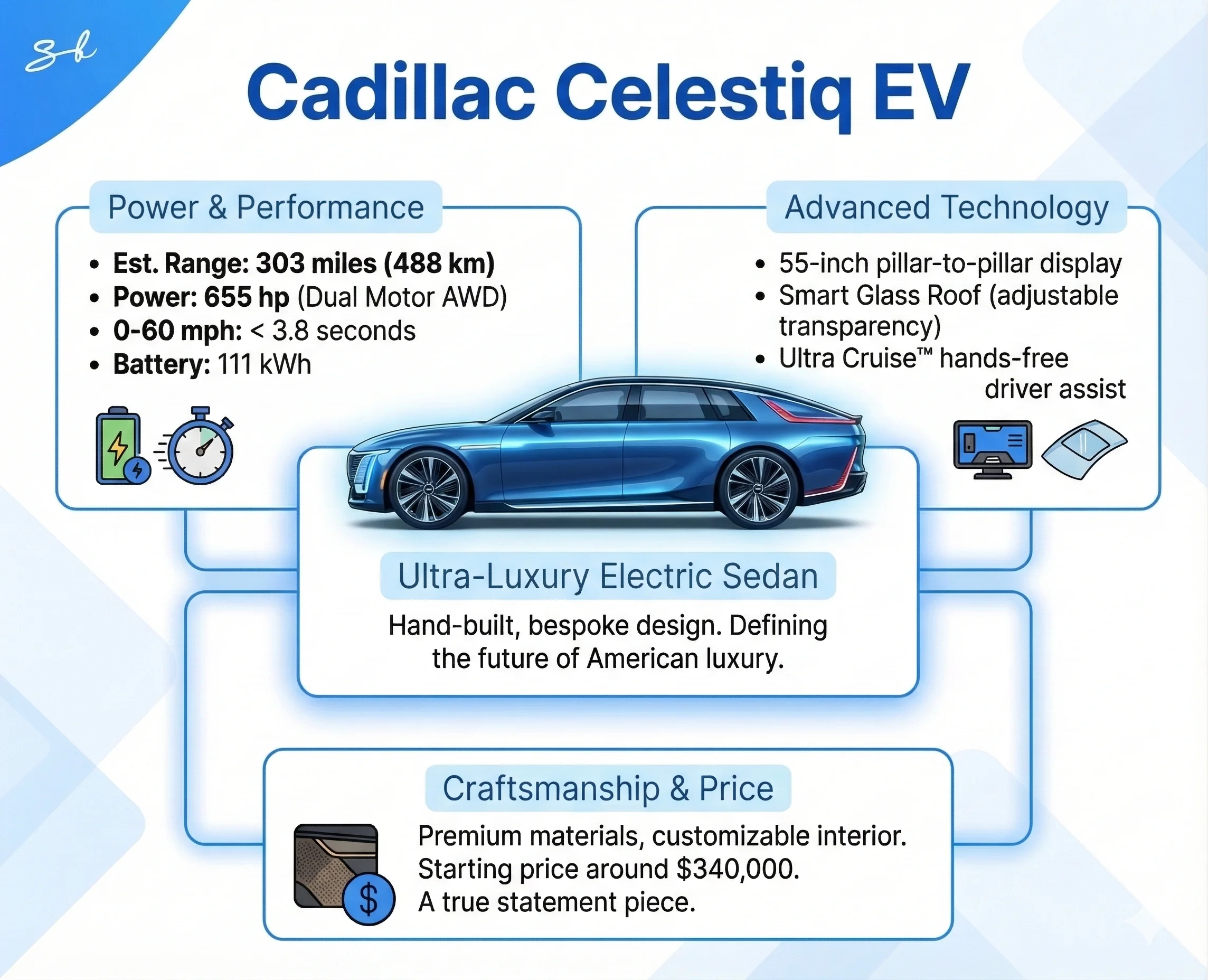 Cadillac Celestiq EV

Power & Performance

• Est. Range: 303 miles (488 km)
• Power: 655 hp (Dual Motor AWD)
• 0-60 mph: < 3.8 seconds
• Battery: 111 kWh

Advanced Technology

• 55-inch pillar-to-pillar display
• Smart Glass Roof (adjustable transparency)
• Ultra Cruise™ hands-free driver assist

Ultra-Luxury Electric Sedan

Hand-built, bespoke design. Defining the future of American luxury.

Craftsmanship & Price

Premium materials, customizable interior. Starting price around $340,000. A true statement piece.